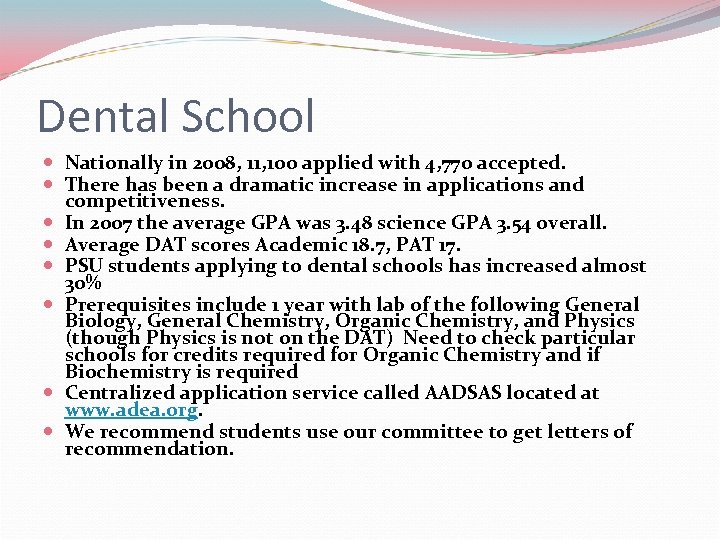 Dental School

- Nationally in 2008, 11,100 applied with 4,770 accepted.
- There has been a dramatic increase in applications and competitiveness.
- In 2007 the average GPA was 3.48 science GPA 3.54 overall.
- Average DAT scores Academic 18.7, PAT 17.
- PSU students applying to dental schools has increased almost 30%
- Prerequisites include 1 year with lab of the following General Biology, General Chemistry, Organic Chemistry, and Physics (though Physics is not on the DAT) Need to check particular schools for credits required for Organic Chemistry and if Biochemistry is required
- Centralized application service called AADSAS located at www.adea.org.
- We recommend students use our committee to get letters of recommendation.